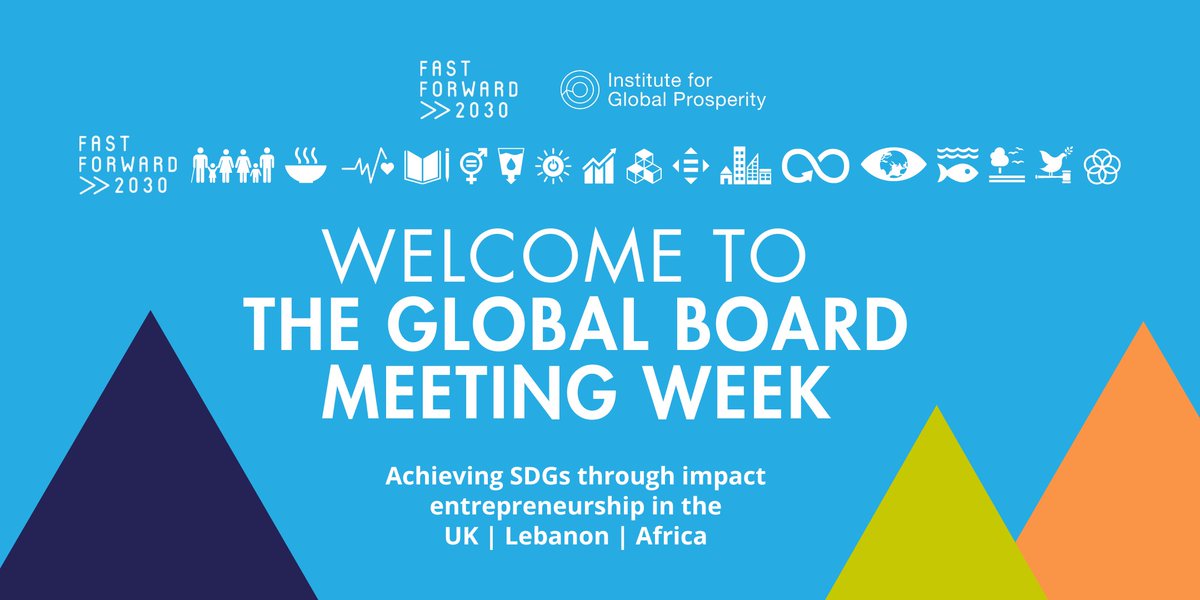 FAST FORWARD >>2030

Institute for Global Prosperity

FAST FORWARD >>2030

WELCOME TO
THE GLOBAL BOARD MEETING WEEK

Achieving SDGs through impact entrepreneurship in the UK | Lebanon | Africa